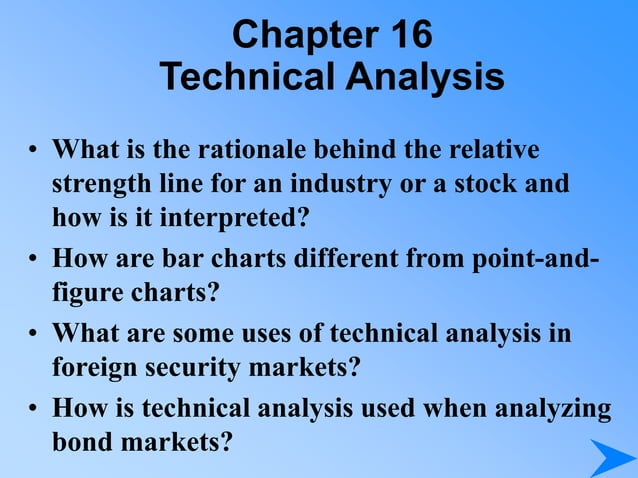 Chapter 16
Technical Analysis

• What is the rationale behind the relative strength line for an industry or a stock and how is it interpreted?
• How are bar charts different from point-and-figure charts?
• What are some uses of technical analysis in foreign security markets?
• How is technical analysis used when analyzing bond markets?